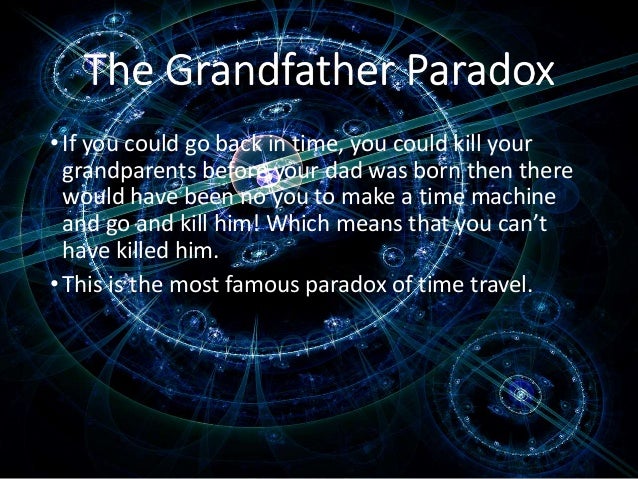 The Grandfather Paradox

• If you could go back in time, you could kill your grandparents before your dad was born then there would have been no you to make a time machine and go and kill him! Which means that you can't have killed him.

• This is the most famous paradox of time travel.